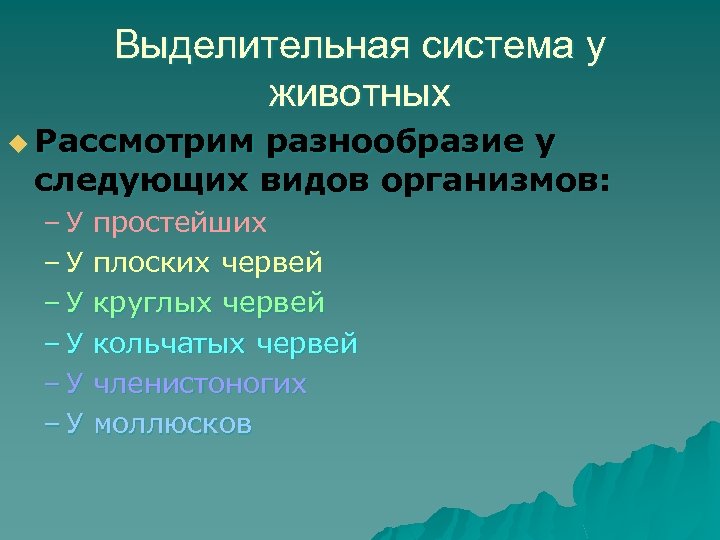 Выделительная система у животных

Рассмотрим разнообразие у следующих видов организмов:

– У простейших
– У плоских червей
– У круглых червей
– У кольчатых червей
– У членистоногих
– У моллюсков